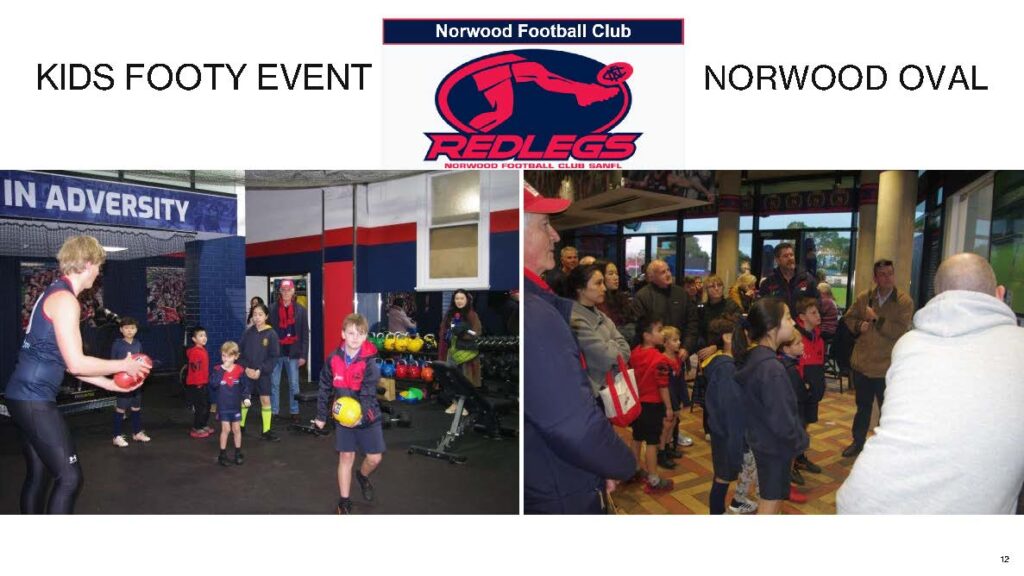 KIDS FOOTY EVENT

Norwood Football Club

REDLEGS
NORWOOD FOOTBALL CLUB SANFL

NORWOOD OVAL

IN ADVERSITY

12